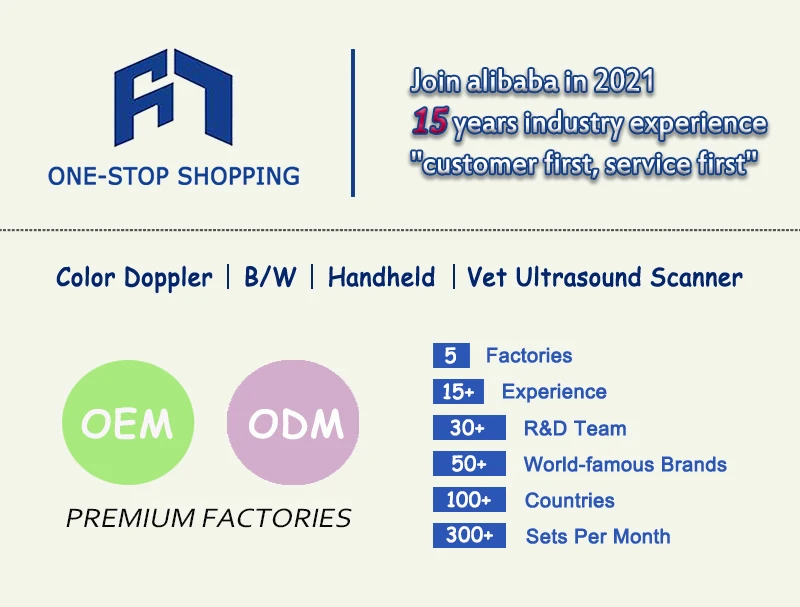 ONE-STOP SHOPPING

Join alibaba in 2021
15 years industry experience
"customer first, service first"

Color Doppler | B/W | Handheld | Vet Ultrasound Scanner

OEM ODM

PREMIUM FACTORIES

5 Factories
15+ Experience
30+ R&D Team
50+ World-famous Brands
100+ Countries
300+ Sets Per Month